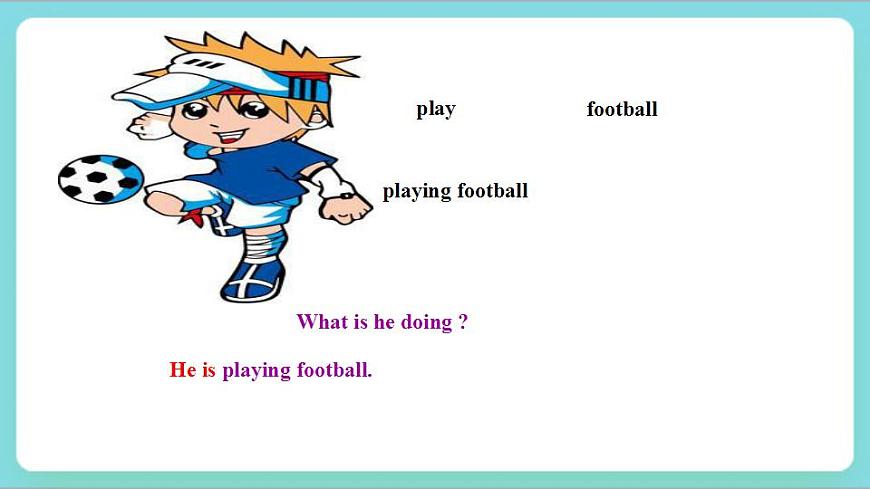 play football

playing football

What is he doing ?

He is playing football.